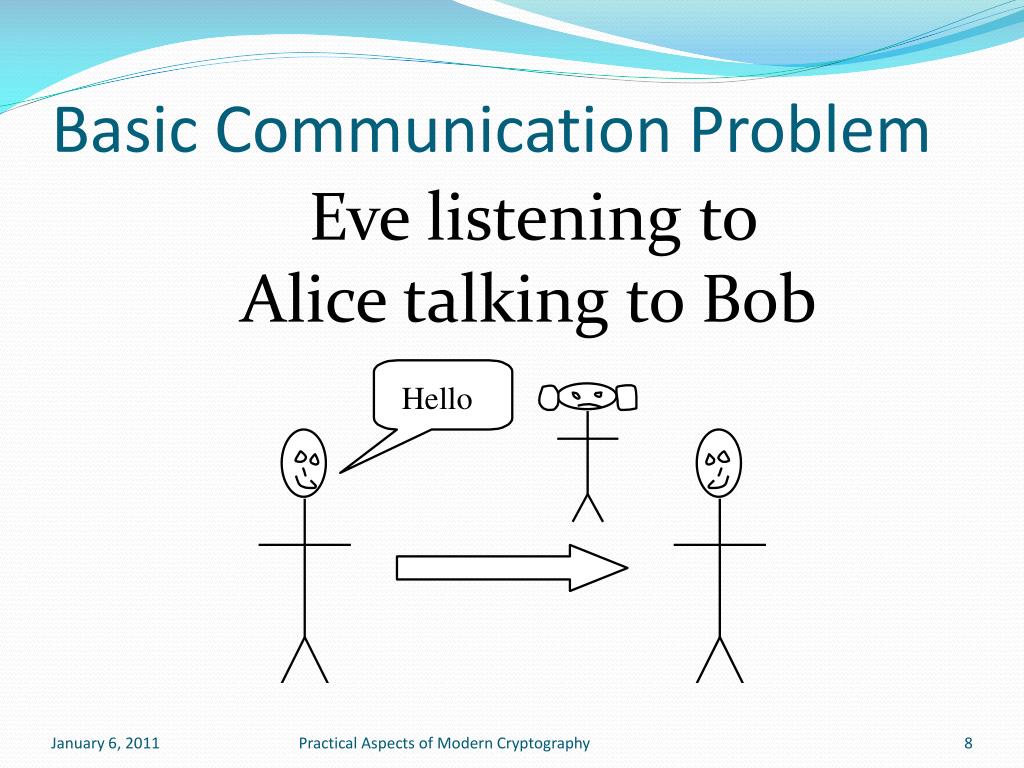 Basic Communication Problem

Eve listening to Alice talking to Bob

Hello

January 6, 2011

Practical Aspects of Modern Cryptography

8